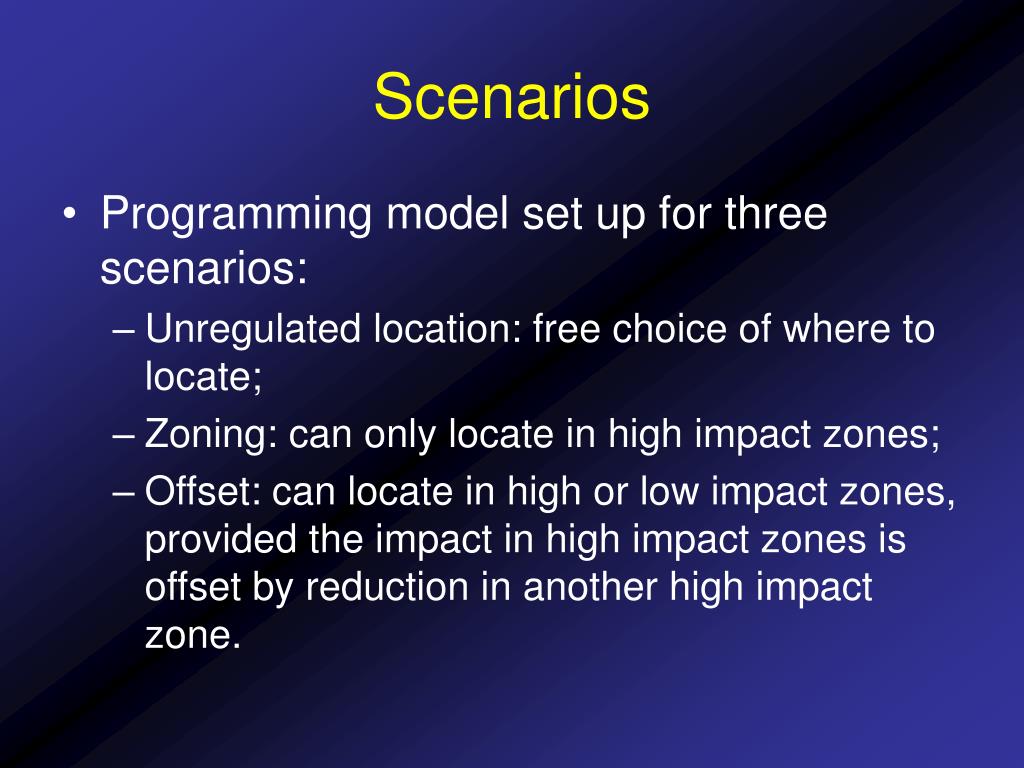 Scenarios

• Programming model set up for three scenarios:
– Unregulated location: free choice of where to locate;
– Zoning: can only locate in high impact zones;
– Offset: can locate in high or low impact zones, provided the impact in high impact zones is offset by reduction in another high impact zone.